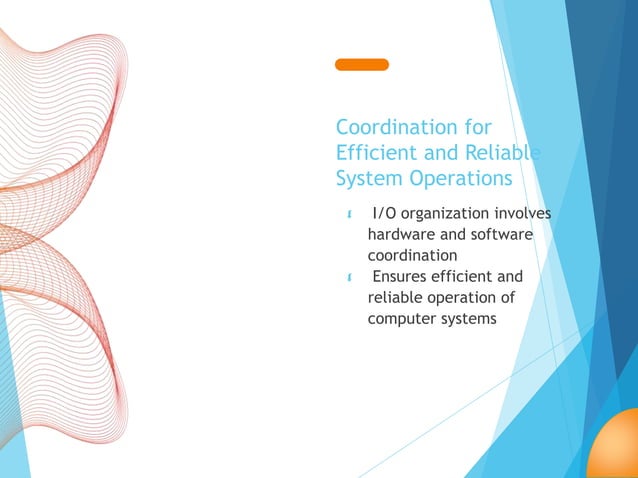 Coordination for Efficient and Reliable System Operations

I/O organization involves hardware and software coordination

Ensures efficient and reliable operation of computer systems